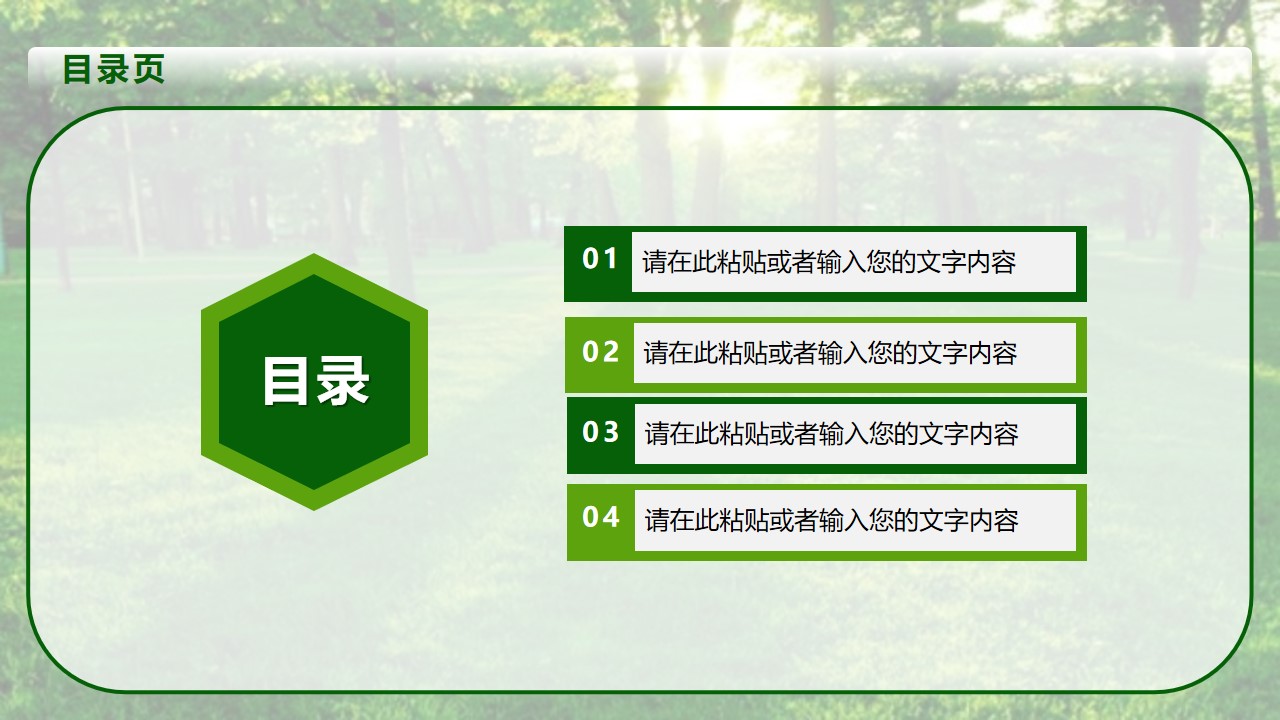 目录页

目录

01 请在此粘贴或者输入您的文字内容

02 请在此粘贴或者输入您的文字内容

03 请在此粘贴或者输入您的文字内容

04 请在此粘贴或者输入您的文字内容